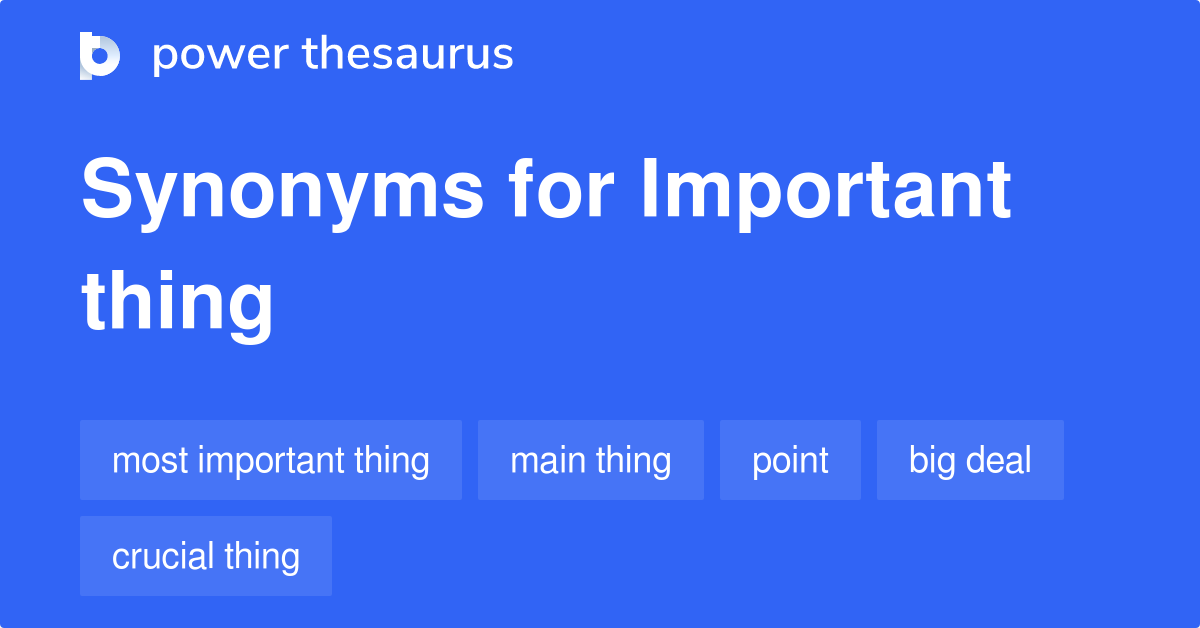 power thesaurus

Synonyms for Important thing

most important thing
main thing
point
big deal
crucial thing